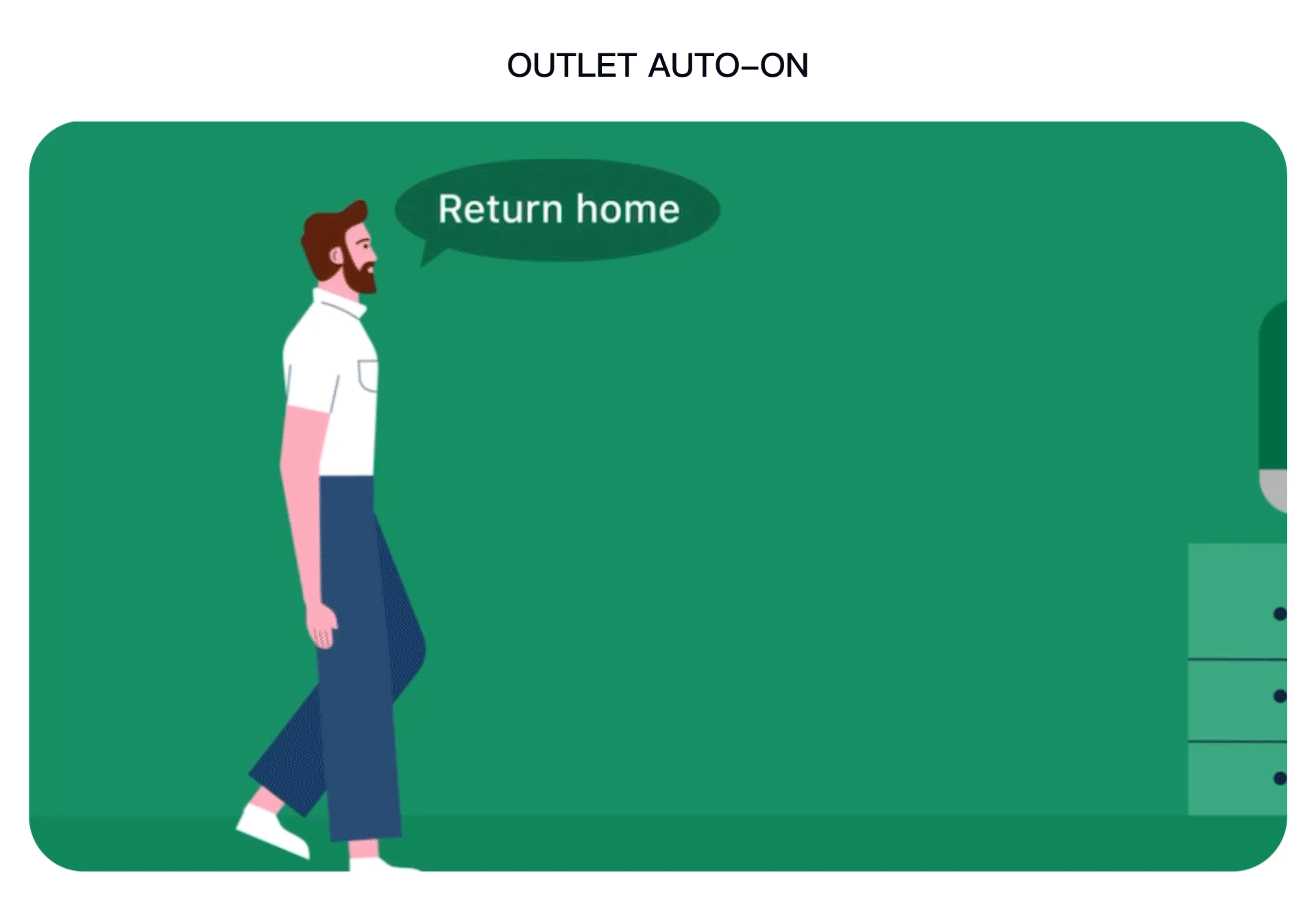 OUTLET AUTO-ON

Return home